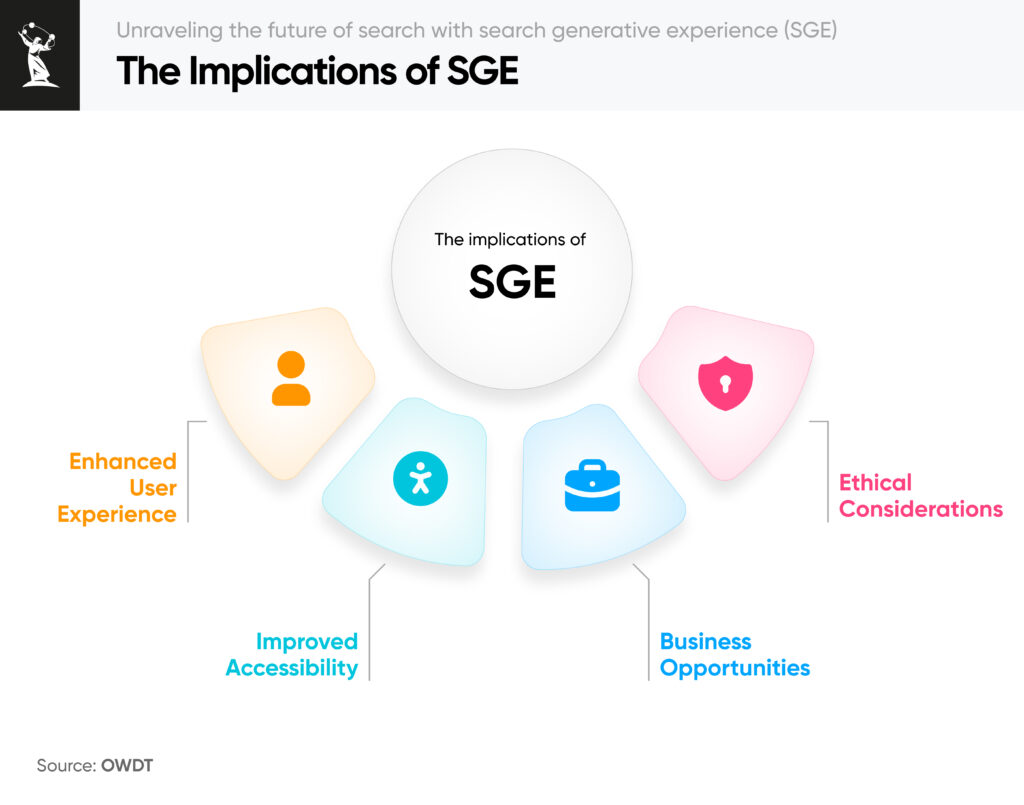 Unraveling the future of search with search generative experience (SGE)

The Implications of SGE

The implications of
SGE

Enhanced User Experience

Improved Accessibility

Business Opportunities

Ethical Considerations

Source: OWDT